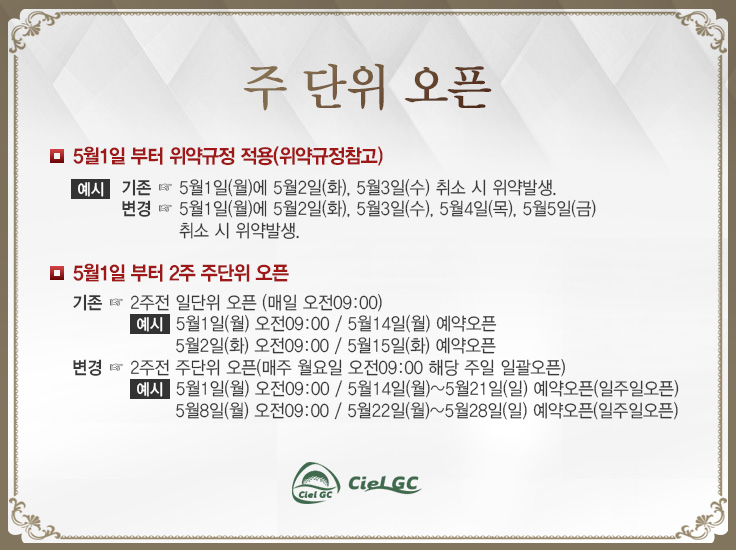 주 단위 오픈

5월1일 부터 위약규정 적용(위약규정참고)

예시 기존 ☞ 5월1일(월)에 5월2일(화), 5월3일(수) 취소 시 위약발생.
변경 ☞ 5월1일(월)에 5월2일(화), 5월3일(수), 5월4일(목), 5월5일(금) 취소 시 위약발생.

5월1일 부터 2주 주단위 오픈

기존 ☞ 2주전 일단위 오픈 (매일 오전09:00)
예시 5월1일(월) 오전09:00 / 5월14일(월) 예약오픈
5월2일(화) 오전09:00 / 5월15일(화) 예약오픈
변경 ☞ 2주전 주단위 오픈(매주 월요일 오전09:00 해당 주일 일괄오픈)
예시 5월1일(월) 오전09:00 / 5월14일(월)~5월21일(일) 예약오픈(일주일오픈)
5월8일(월) 오전09:00 / 5월22일(월)~5월28일(일) 예약오픈(일주일오픈)

Ciel GC Ciel GC